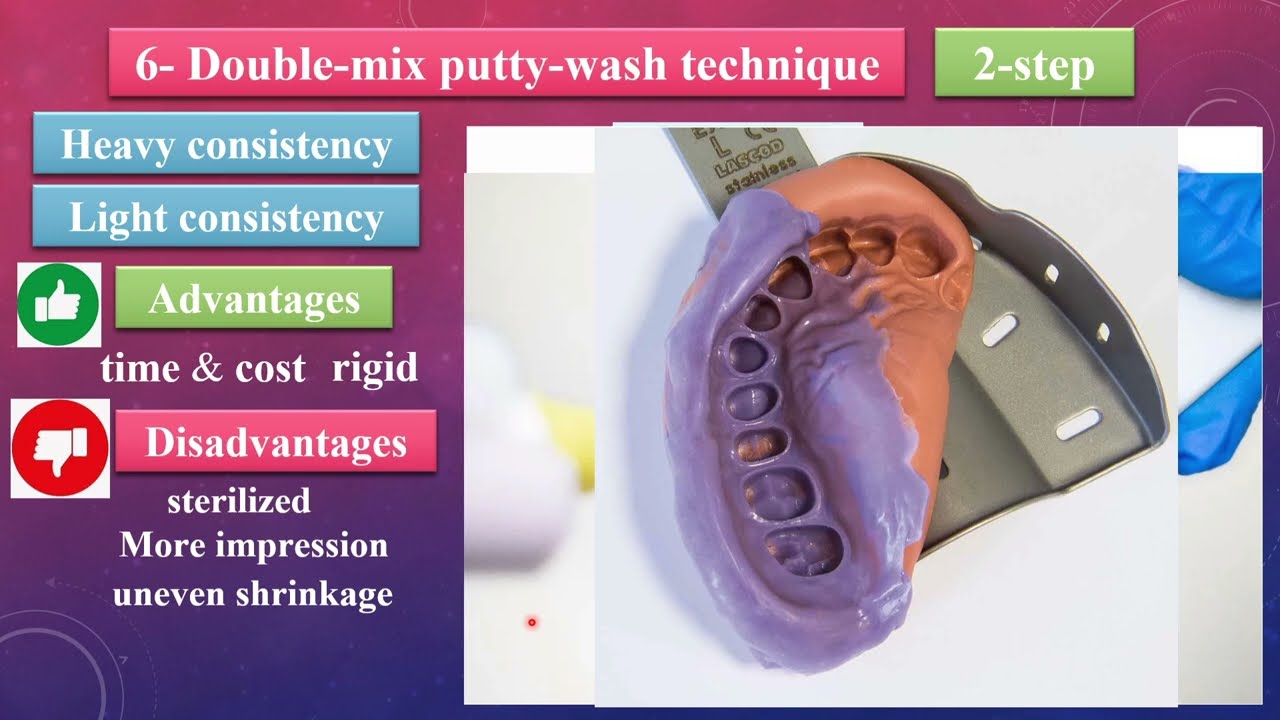 6- Double-mix putty-wash technique

2-step

Heavy consistency

Light consistency

Advantages

time & cost rigid

Disadvantages

sterilized

More impression

uneven shrinkage

L

LASCOD

stainless